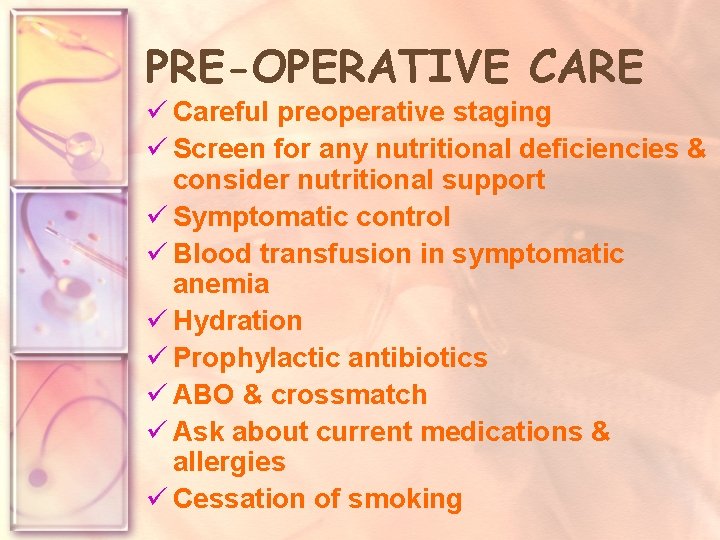 PRE-OPERATIVE CARE

✓ Careful preoperative staging
✓ Screen for any nutritional deficiencies & consider nutritional support
✓ Symptomatic control
✓ Blood transfusion in symptomatic anemia
✓ Hydration
✓ Prophylactic antibiotics
✓ ABO & crossmatch
✓ Ask about current medications & allergies
✓ Cessation of smoking